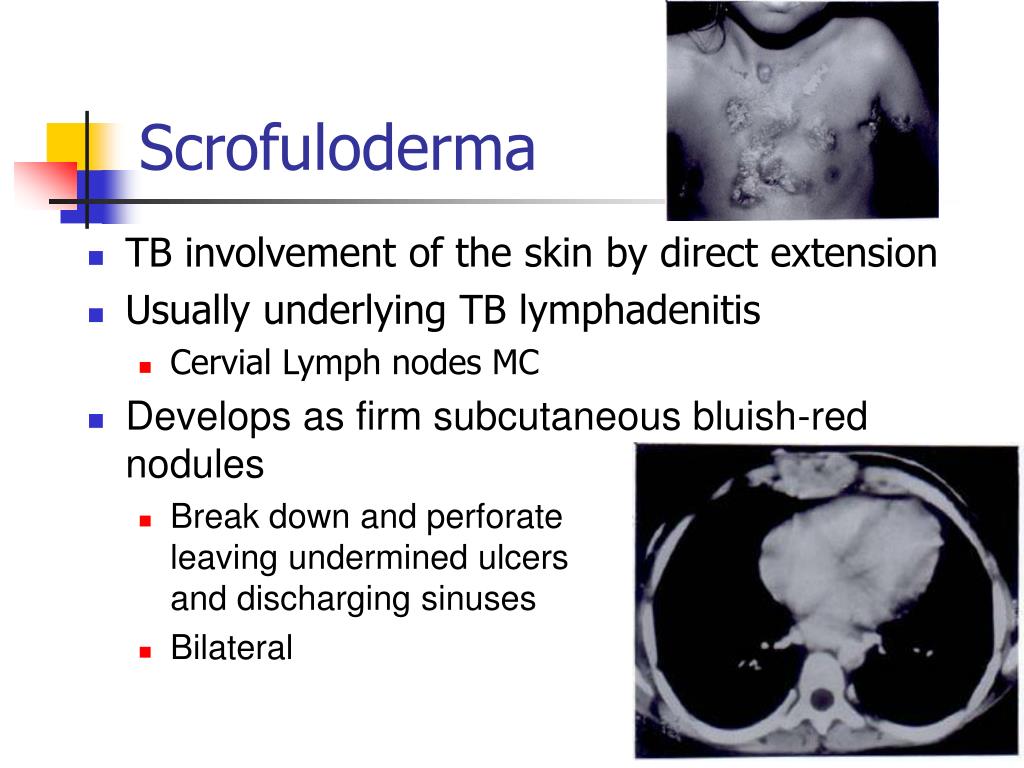 Scrofuloderma

TB involvement of the skin by direct extension

Usually underlying TB lymphadenitis

Cervial Lymph nodes MC

Develops as firm subcutaneous bluish-red nodules

Break down and perforate leaving undermined ulcers and discharging sinuses

Bilateral